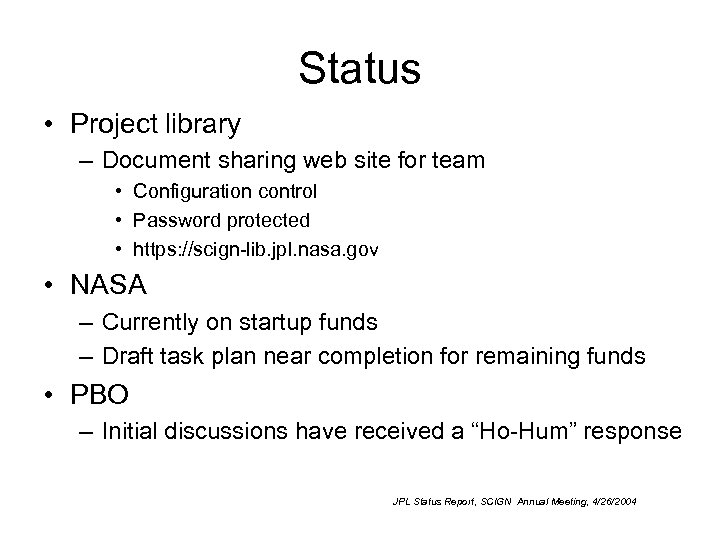 Status

• Project library
– Document sharing web site for team
• Configuration control
• Password protected
• https://scign-lib.jpl.nasa.gov

• NASA
– Currently on startup funds
– Draft task plan near completion for remaining funds

• PBO
– Initial discussions have received a “Ho-Hum” response

JPL Status Report, SCIGN Annual Meeting, 4/26/2004